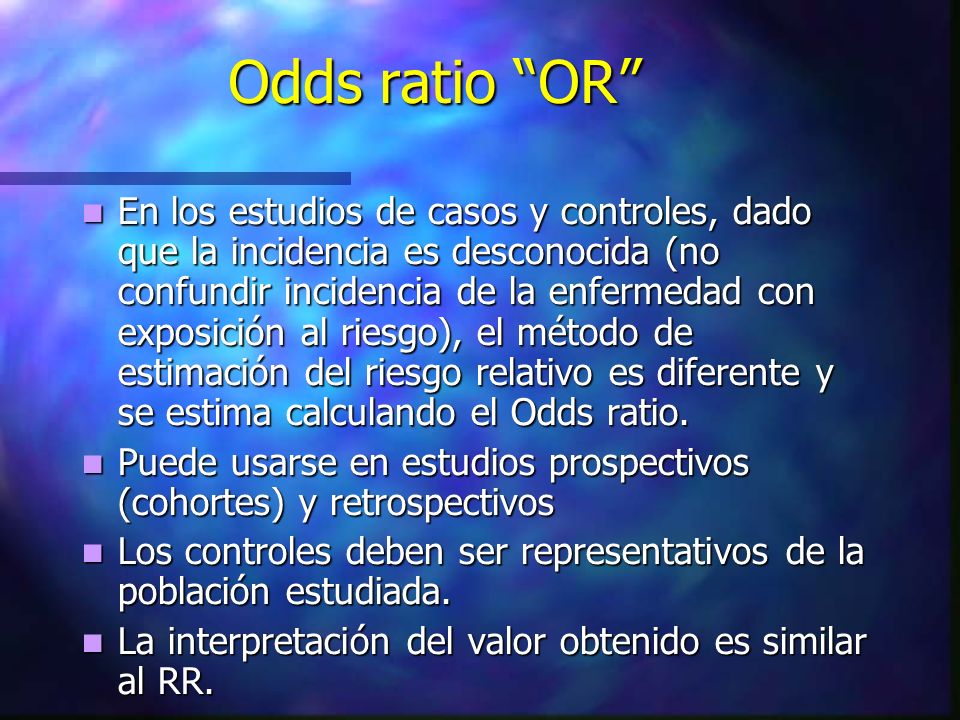 Odds ratio “OR”

- En los estudios de casos y controles, dado que la incidencia es desconocida (no confundir incidencia de la enfermedad con exposición al riesgo), el método de estimación del riesgo relativo es diferente y se estima calculando el Odds ratio.
- Puede usarse en estudios prospectivos (cohortes) y retrospectivos
- Los controles deben ser representativos de la población estudiada.
- La interpretación del valor obtenido es similar al RR.